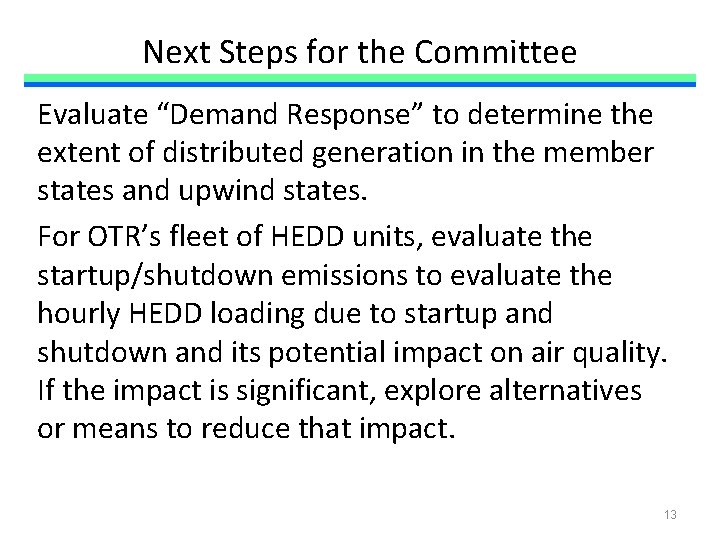 Next Steps for the Committee

Evaluate “Demand Response” to determine the extent of distributed generation in the member states and upwind states.

For OTR’s fleet of HEDD units, evaluate the startup/shutdown emissions to evaluate the hourly HEDD loading due to startup and shutdown and its potential impact on air quality. If the impact is significant, explore alternatives or means to reduce that impact.

13